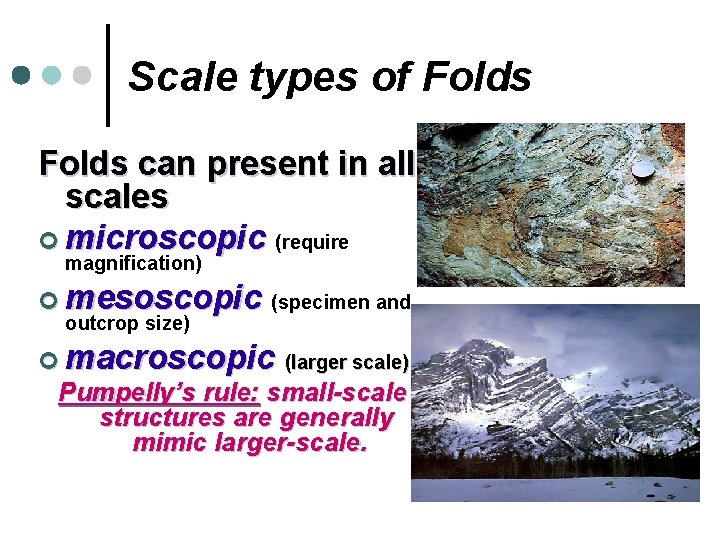 Scale types of Folds

Folds can present in all scales

microscopic (require magnification)

mesoscopic (specimen and outcrop size)

macroscopic (larger scale)

Pumpelly's rule: small-scale structures are generally mimic larger-scale.